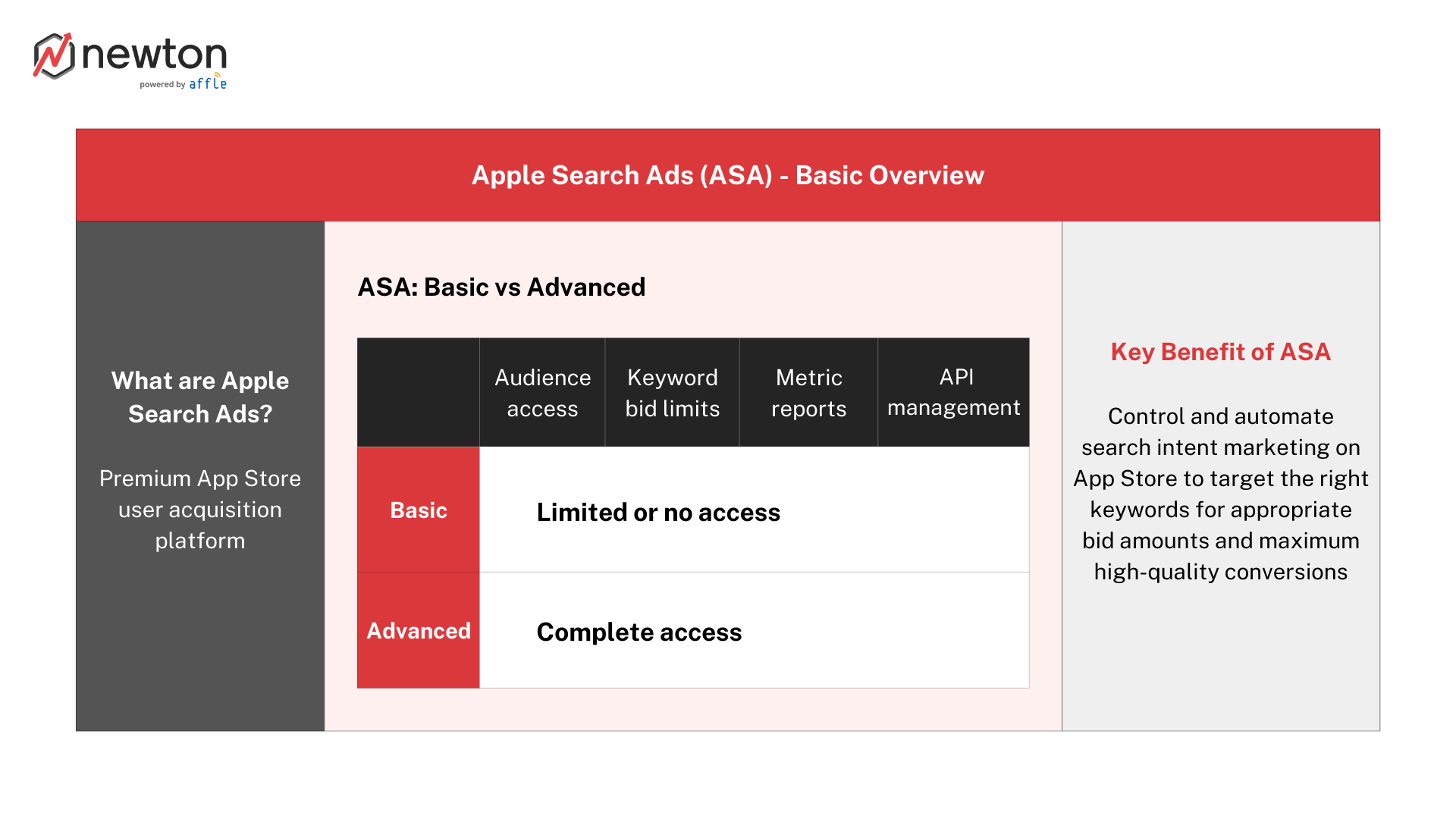 newton
powered by affle

Apple Search Ads (ASA) - Basic Overview

What are Apple Search Ads?

Premium App Store user acquisition platform

ASA: Basic vs Advanced

| | Audience access | Keyword bid limits | Metric reports | API management |
|---|---|---|---|---|
| Basic | Limited or no access | | | |
| Advanced | Complete access | | | |

Key Benefit of ASA

Control and automate search intent marketing on App Store to target the right keywords for appropriate bid amounts and maximum high-quality conversions